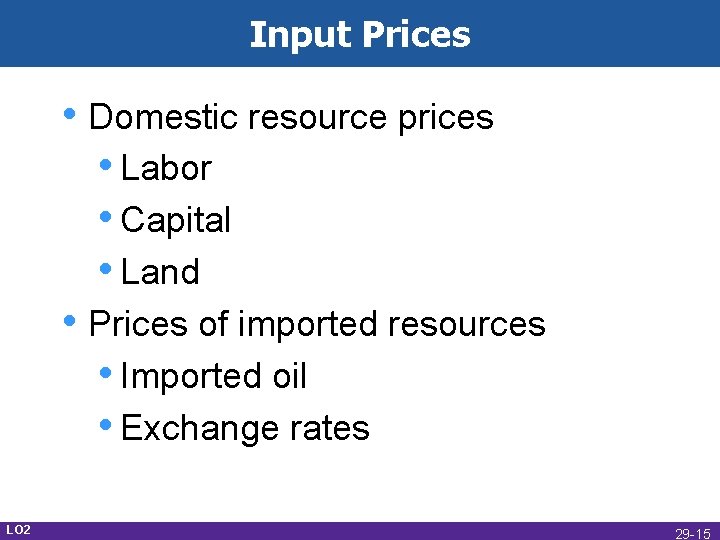 Input Prices

• Domestic resource prices
 • Labor
 • Capital
 • Land
• Prices of imported resources
 • Imported oil
 • Exchange rates

LO2

29-15